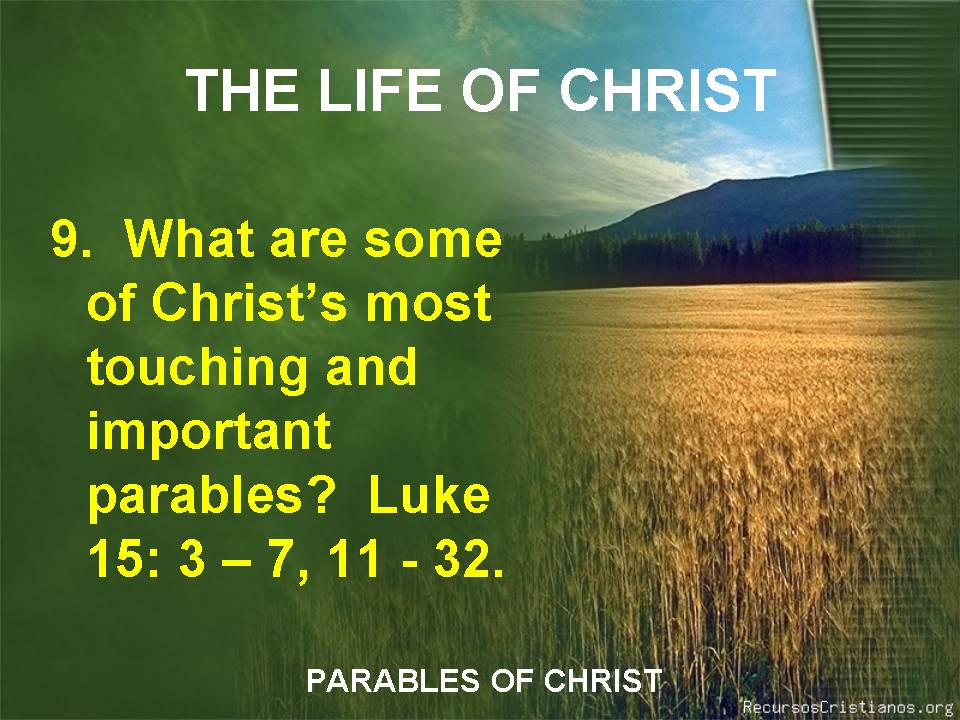 THE LIFE OF CHRIST

9. What are some of Christ's most touching and important parables? Luke 15: 3 – 7, 11 - 32.

PARABLES OF CHRIST

RecursosCristianos.org